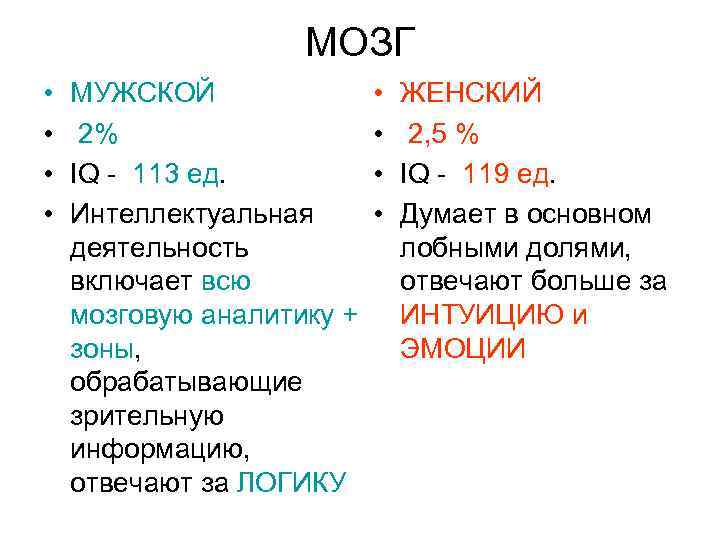 МОЗГ

• МУЖСКОЙ
• 2%
• IQ - 113 ед.
• Интеллектуальная деятельность включает всю мозговую аналитику + зоны, обрабатывающие зрительную информацию, отвечают за ЛОГИКУ

• ЖЕНСКИЙ
• 2,5 %
• IQ - 119 ед.
• Думает в основном лобными долями, отвечают больше за ИНТУИЦИЮ и ЭМОЦИИ